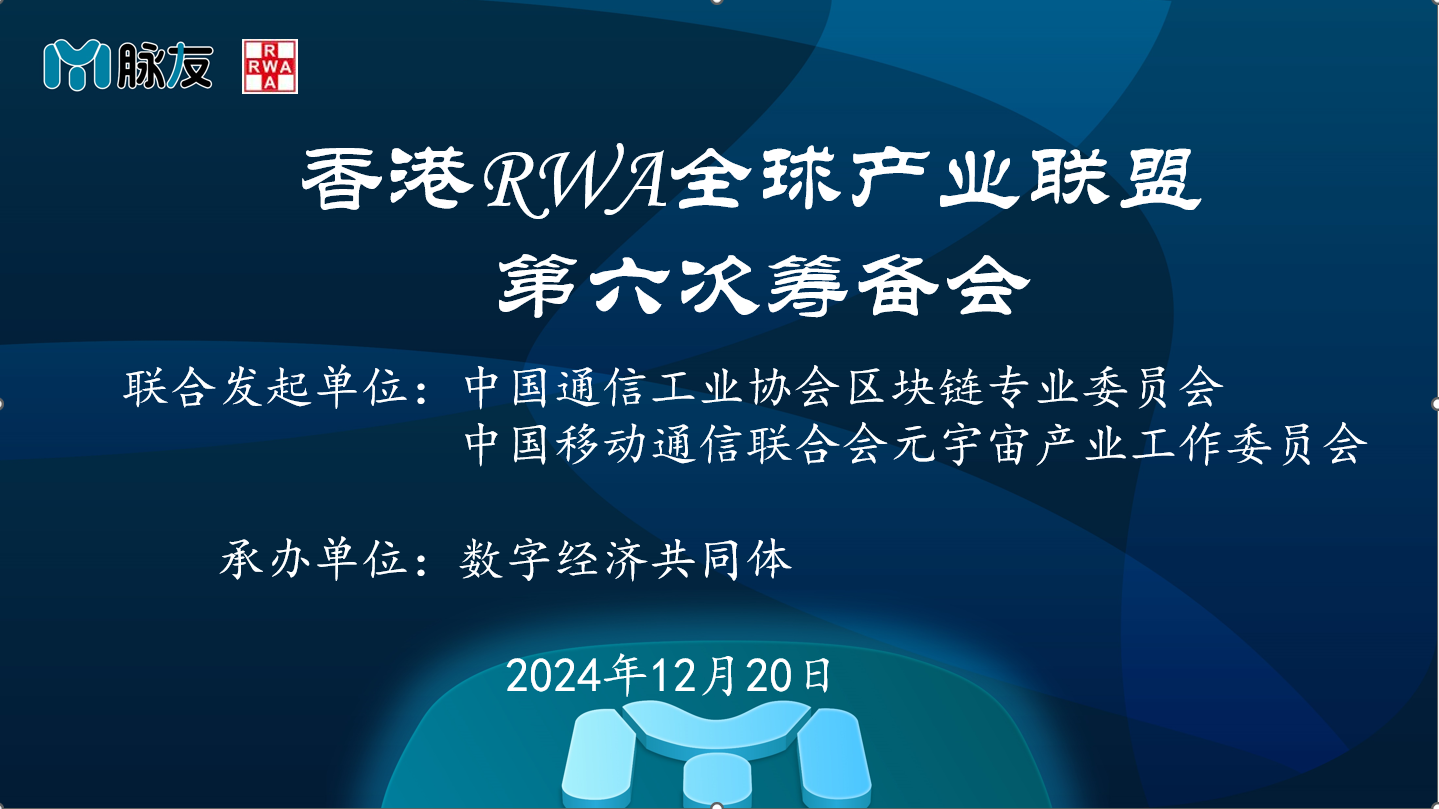 脉友

R
RWA
A

香港RWA全球产业联盟
第六次筹备会

联合发起单位：中国通信工业协会区块链专业委员会
中国移动通信联合会元宇宙产业工作委员会

承办单位：数字经济共同体

2024年12月20日